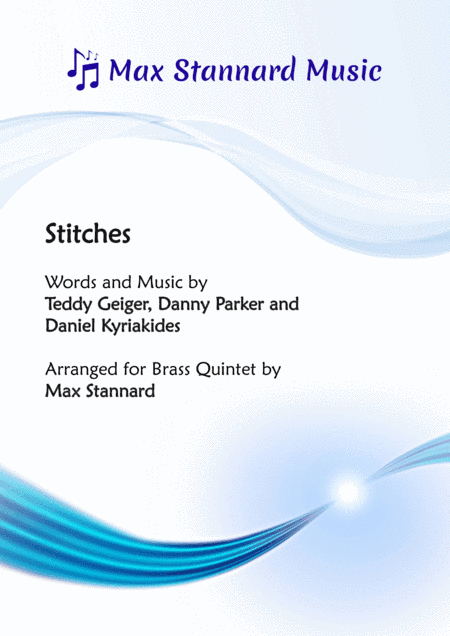 Max Stannard Music

Stitches

Words and Music by
Teddy Geiger, Danny Parker and Daniel Kyriakides

Arranged for Brass Quintet by
Max Stannard